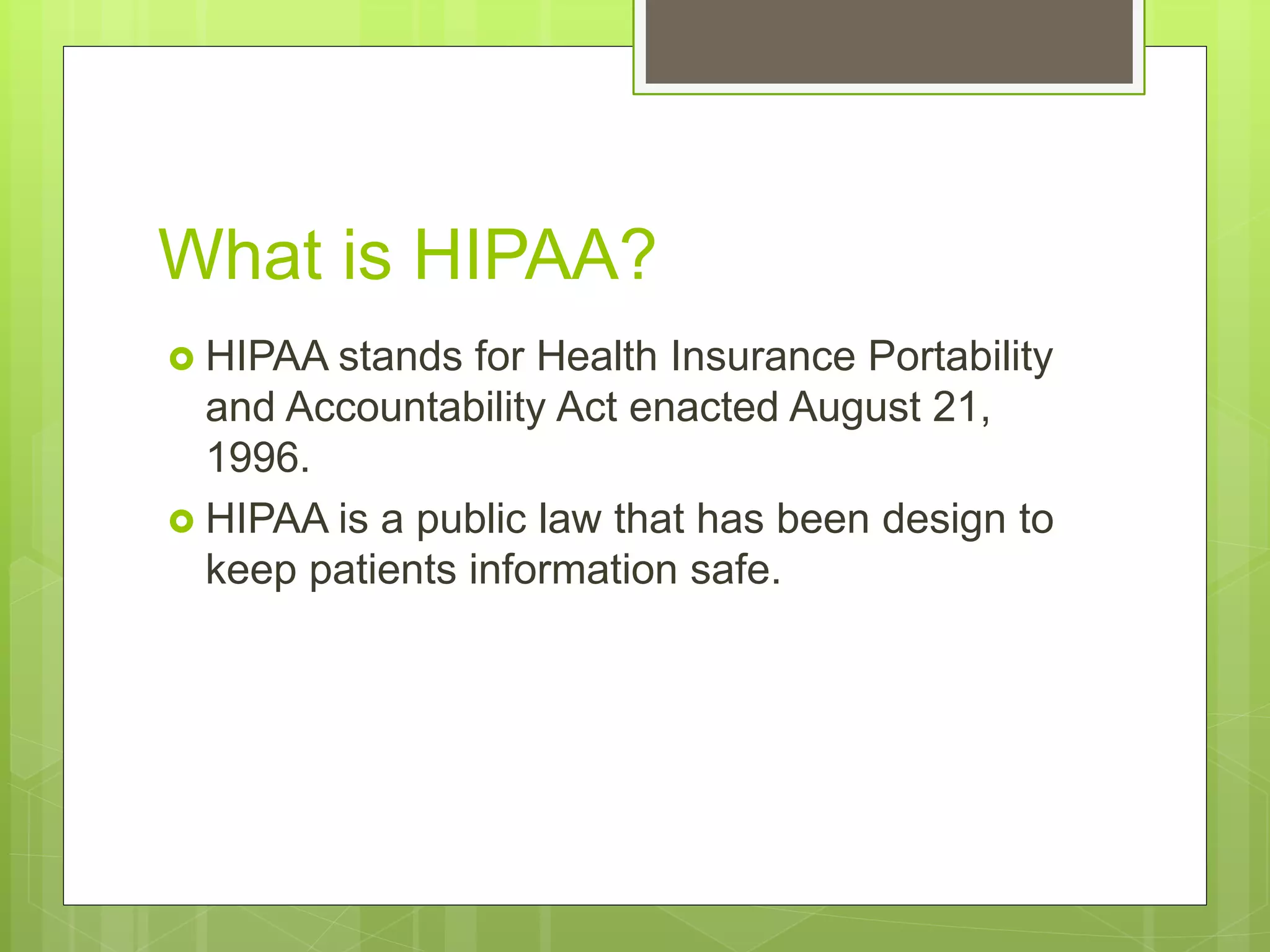 What is HIPAA?

HIPAA stands for Health Insurance Portability and Accountability Act enacted August 21, 1996.

HIPAA is a public law that has been design to keep patients information safe.